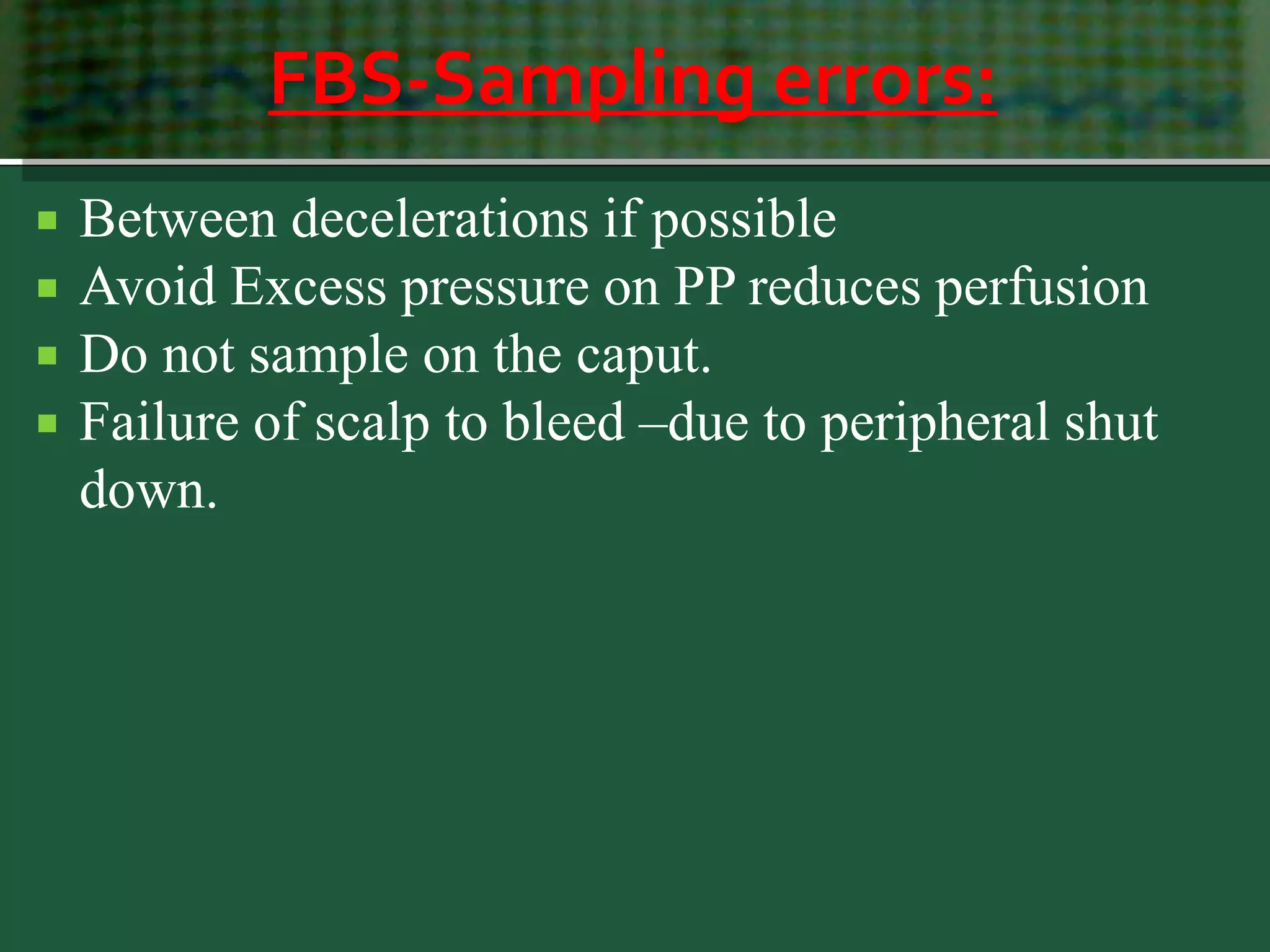 FBS-Sampling errors:

- Between decelerations if possible
- Avoid Excess pressure on PP reduces perfusion
- Do not sample on the caput.
- Failure of scalp to bleed –due to peripheral shut down.